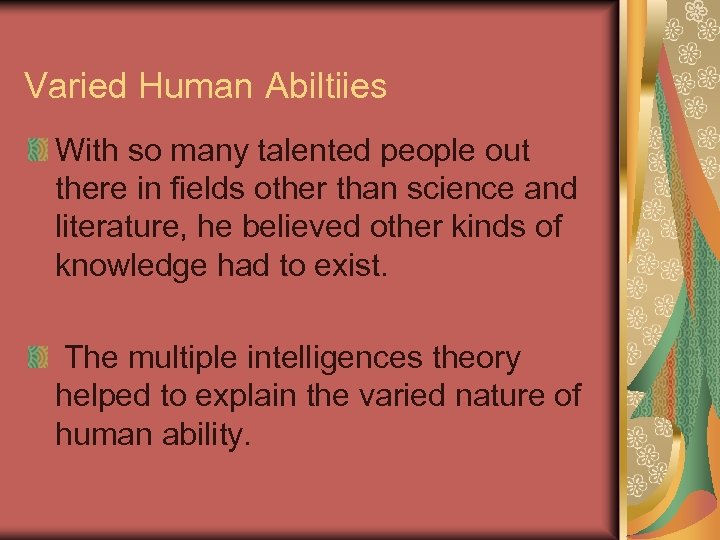 Varied Human Abiltiies

With so many talented people out there in fields other than science and literature, he believed other kinds of knowledge had to exist.

The multiple intelligences theory helped to explain the varied nature of human ability.